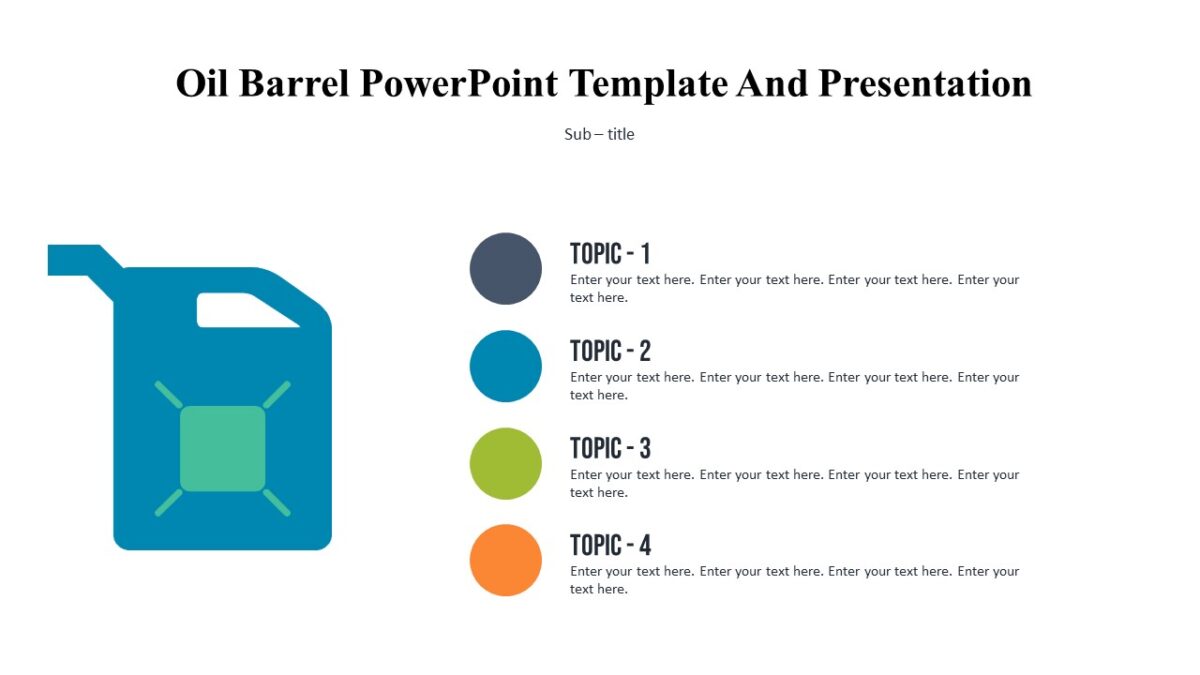 Oil Barrel PowerPoint Template And Presentation

Sub – title

TOPIC - 1
Enter your text here. Enter your text here. Enter your text here. Enter your text here.

TOPIC - 2
Enter your text here. Enter your text here. Enter your text here. Enter your text here.

TOPIC - 3
Enter your text here. Enter your text here. Enter your text here. Enter your text here.

TOPIC - 4
Enter your text here. Enter your text here. Enter your text here. Enter your text here.